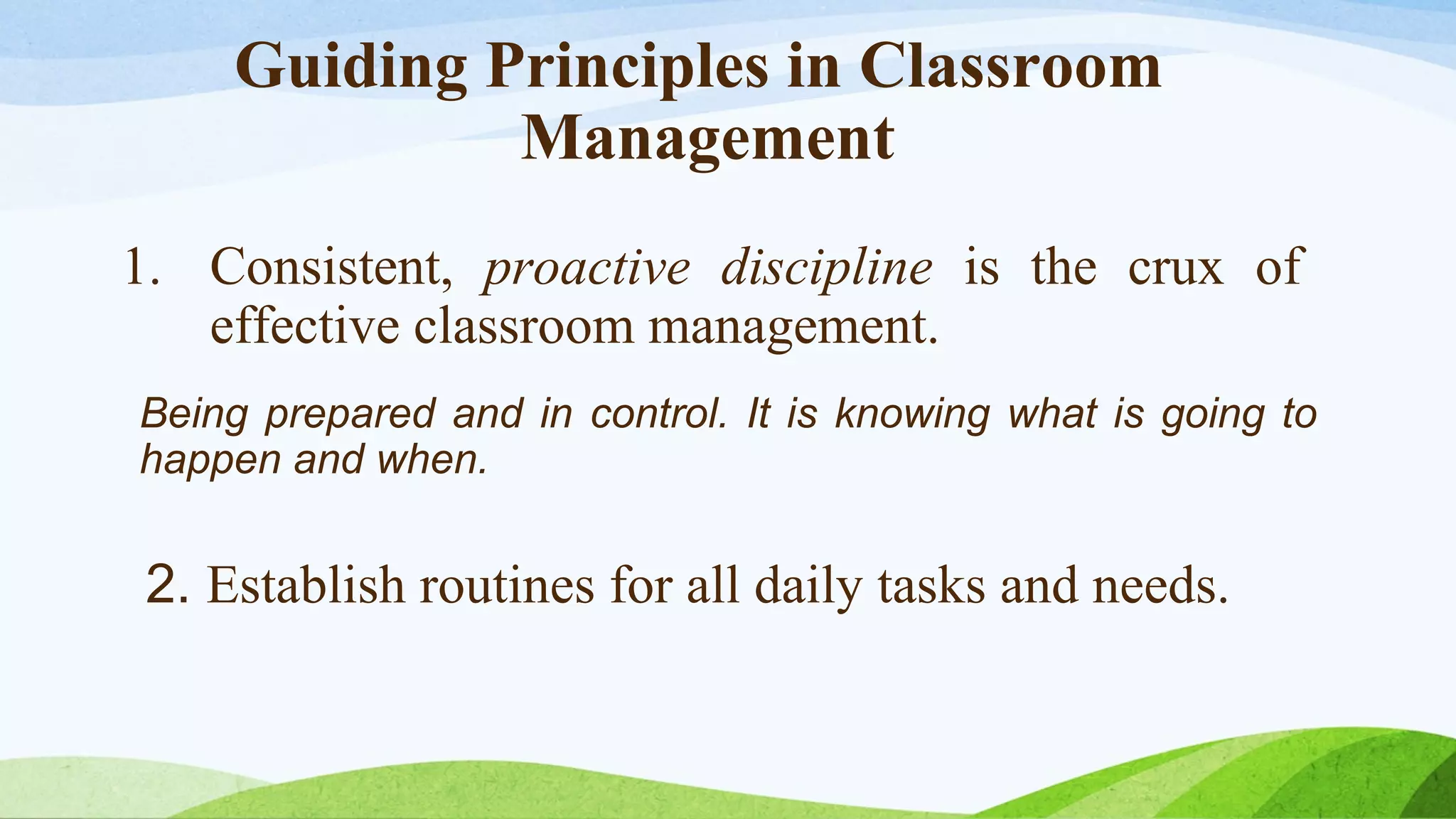 Guiding Principles in Classroom Management

1. Consistent, proactive discipline is the crux of effective classroom management.

Being prepared and in control. It is knowing what is going to happen and when.

2. Establish routines for all daily tasks and needs.